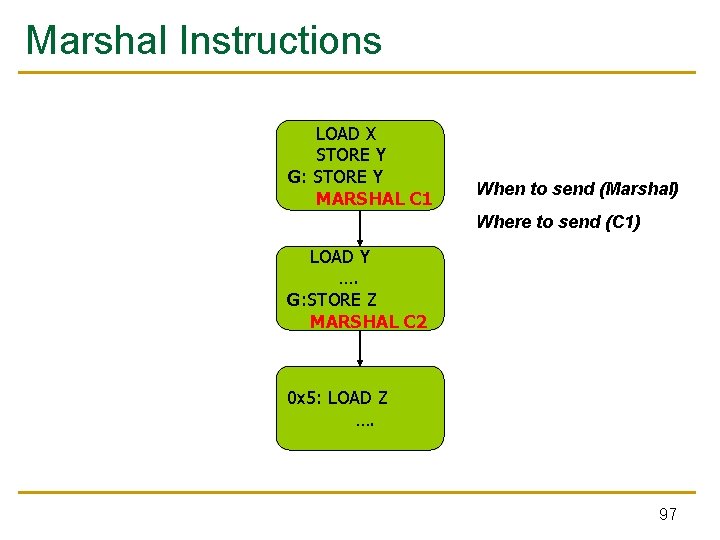 Marshal Instructions

LOAD X
STORE Y
G: STORE Y
MARSHAL C1

When to send (Marshal)

Where to send (C1)

LOAD Y
....
G:STORE Z
MARSHAL C2

0x5: LOAD Z
....

97